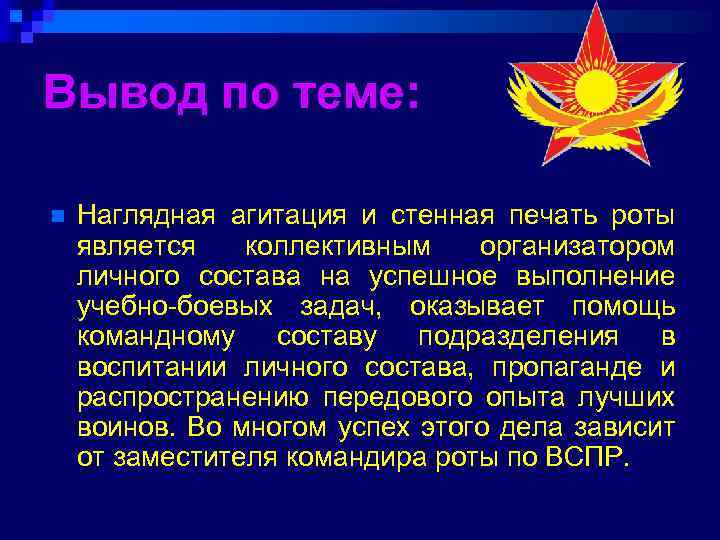 Вывод по теме:

Наглядная агитация и стенная печать роты является коллективным организатором личного состава на успешное выполнение учебно-боевых задач, оказывает помощь командному составу подразделения в воспитании личного состава, пропаганде и распространению передового опыта лучших воинов. Во многом успех этого дела зависит от заместителя командира роты по ВСПР.